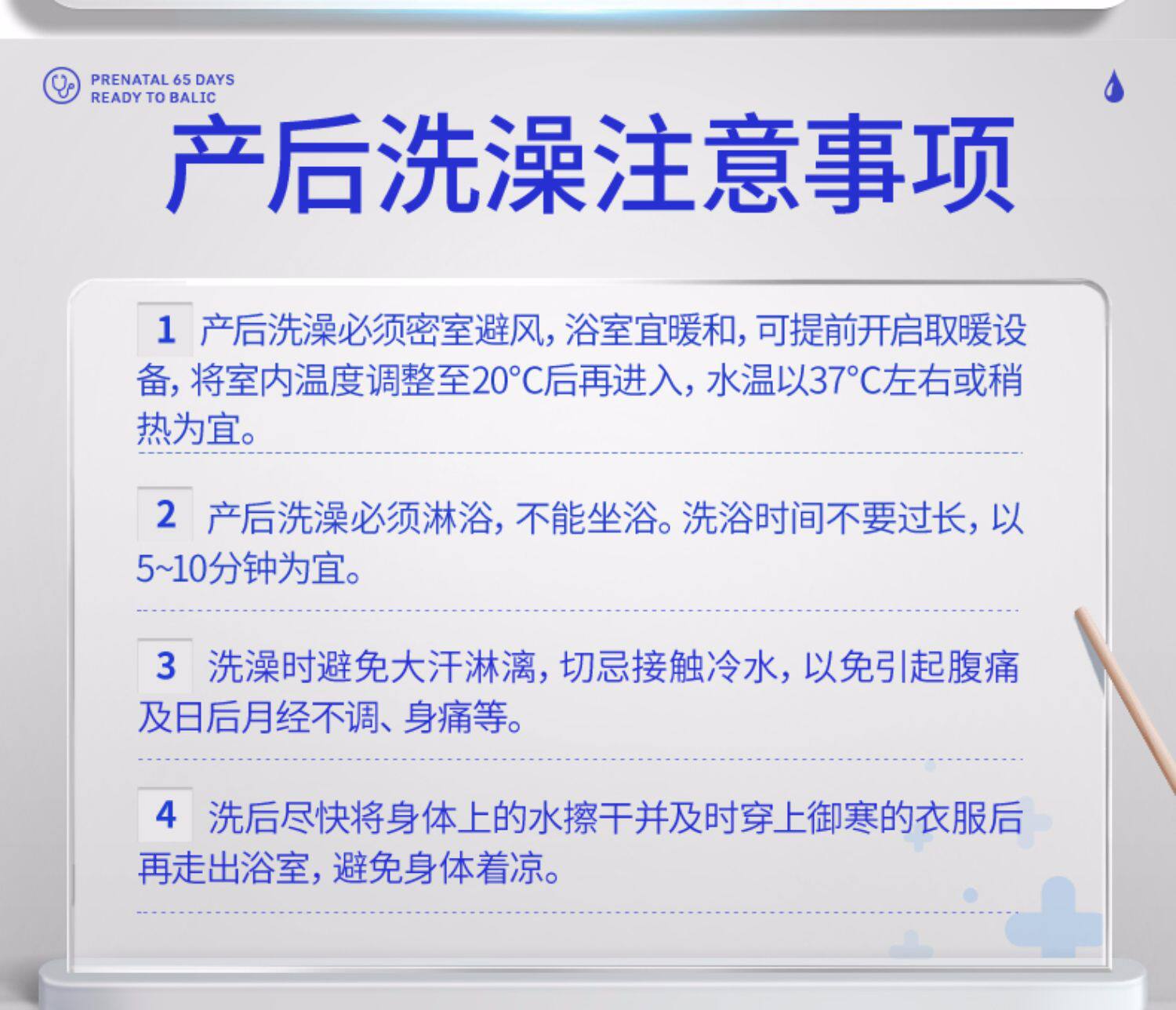 PRENATAL 65 DAYS
READY TO BALIC

产后洗澡注意事项

1 产后洗澡必须密室避风，浴室宜暖和，可提前开启取暖设备，将室内温度调整至20°C后再进入，水温以37°C左右或稍热为宜。

2 产后洗澡必须淋浴，不能坐浴。洗浴时间不要过长，以5~10分钟为宜。

3 洗澡时避免大汗淋漓，切忌接触冷水，以免引起腹痛及日后月经不调、身痛等。

4 洗后尽快将身体上的水擦干并及时穿上御寒的衣服后再走出浴室，避免身体着凉。